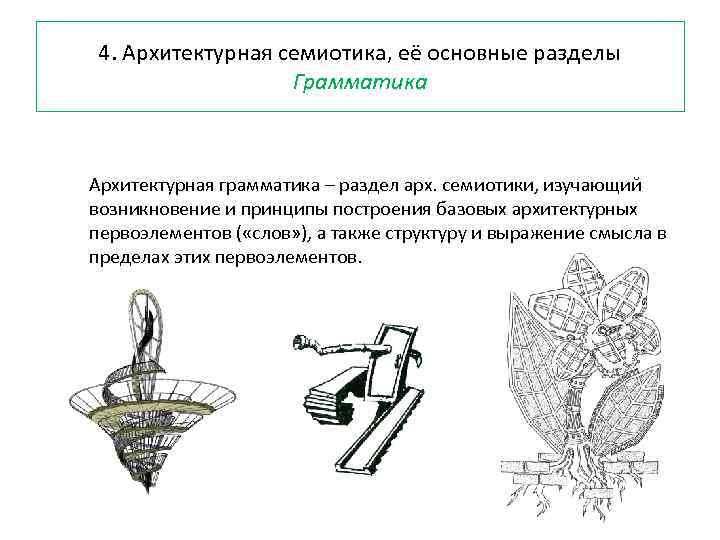 4. Архитектурная семиотика, её основные разделы
Грамматика

Архитектурная грамматика – раздел арх. семиотики, изучающий возникновение и принципы построения базовых архитектурных первоэлементов («слов»), а также структуру и выражение смысла в пределах этих первоэлементов.